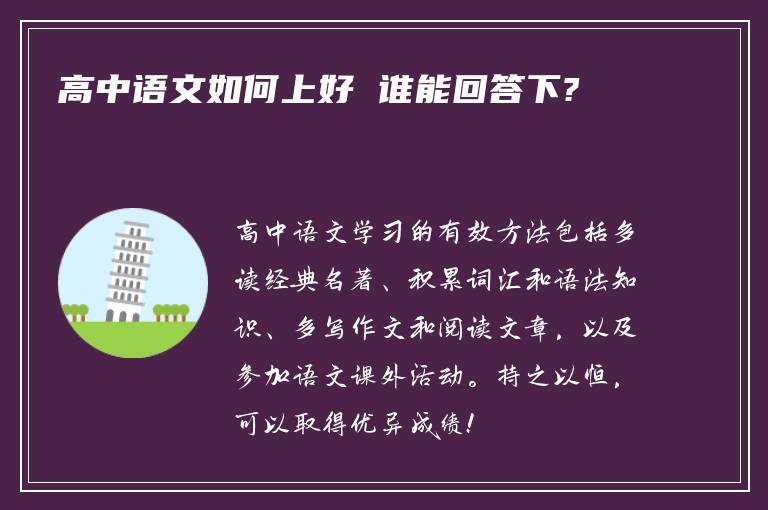 高中语文如何上好 谁能回答下?

高中语文学习的有效方法包括多读经典名著、积累词汇和语法知识、多写作文和阅读文章，以及参加语文课外活动。持之以恒，可以取得优异成绩!